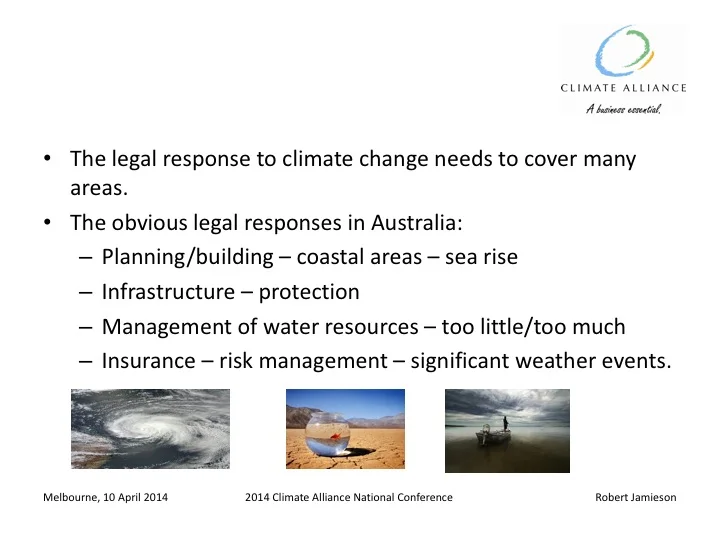 CLIMATE ALLIANCE
A business essential.

• The legal response to climate change needs to cover many areas.
• The obvious legal responses in Australia:
– Planning/building – coastal areas – sea rise
– Infrastructure – protection
– Management of water resources – too little/too much
– Insurance – risk management – significant weather events.

Melbourne, 10 April 2014
2014 Climate Alliance National Conference
Robert Jamieson